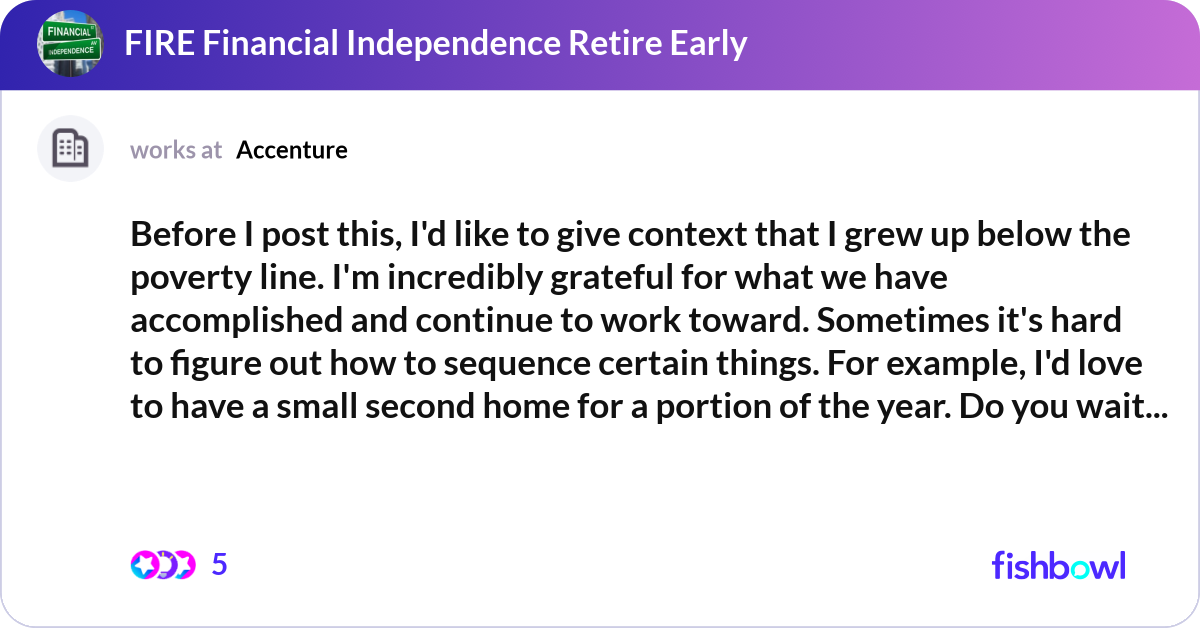 FINANCIAL
INDEPENDENCE

FIRE Financial Independence Retire Early

works at Accenture

Before I post this, I'd like to give context that I grew up below the poverty line. I'm incredibly grateful for what we have accomplished and continue to work toward. Sometimes it's hard to figure out how to sequence certain things. For example, I'd love to have a small second home for a portion of the year. Do you wait...

5

fishbowl